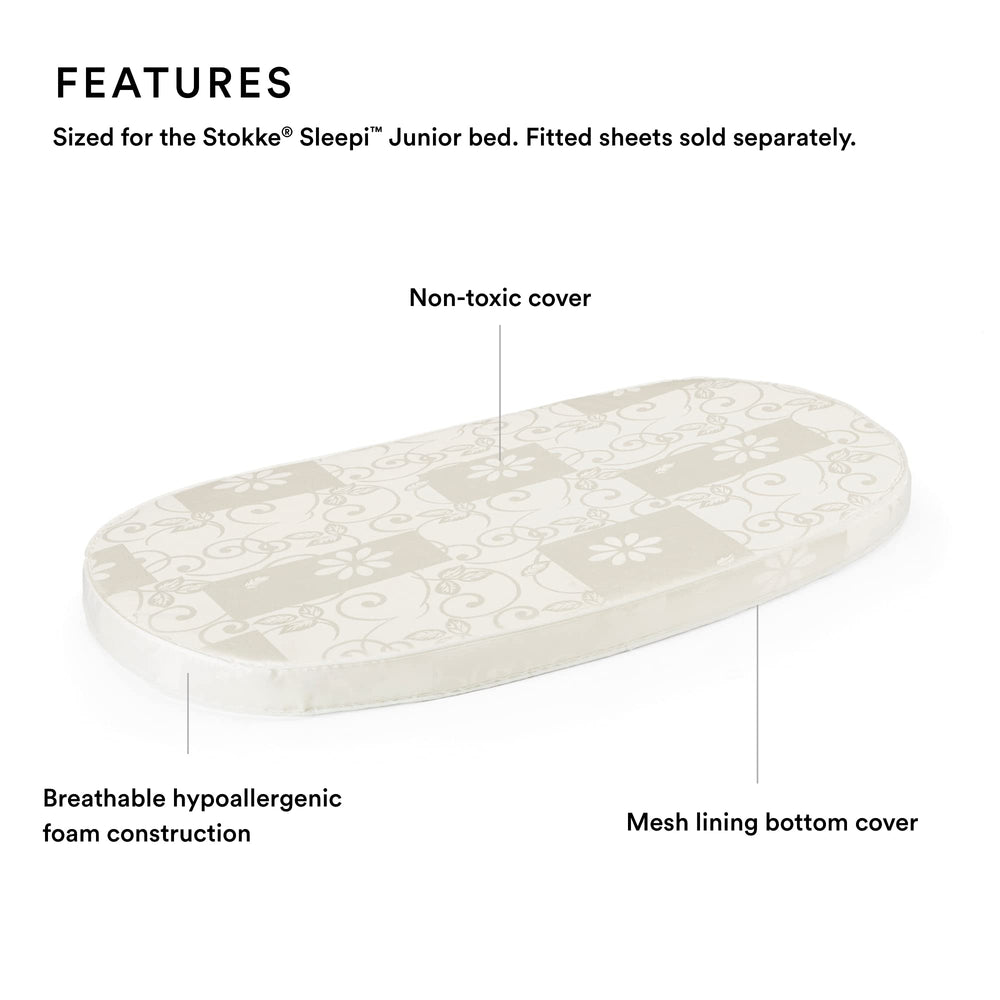 FEATURES

Sized for the Stokke® Sleepi™ Junior bed. Fitted sheets sold separately.

Non-toxic cover

Breathable hypoallergenic foam construction

Mesh lining bottom cover